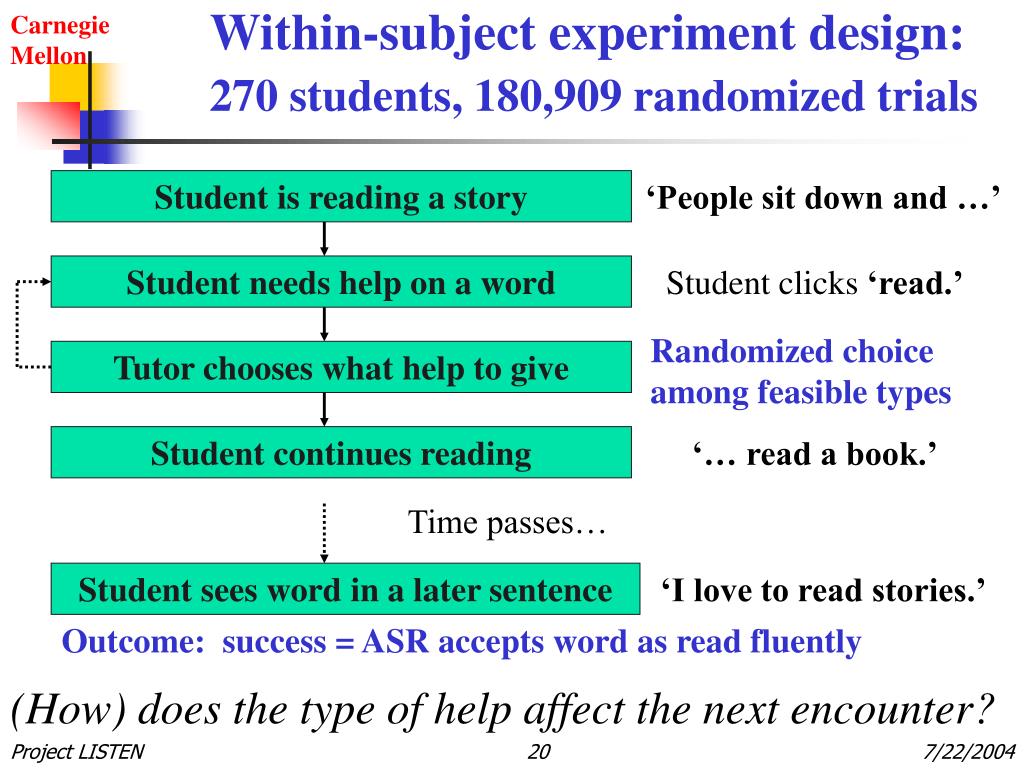 Carnegie Mellon

Within-subject experiment design:
270 students, 180,909 randomized trials

Student is reading a story

‘People sit down and …’

Student needs help on a word

Student clicks ‘read.’

Tutor chooses what help to give

Randomized choice among feasible types

Student continues reading

‘… read a book.’

Time passes…

Student sees word in a later sentence

‘I love to read stories.’

Outcome: success = ASR accepts word as read fluently

(How) does the type of help affect the next encounter?

Project LISTEN

20

7/22/2004